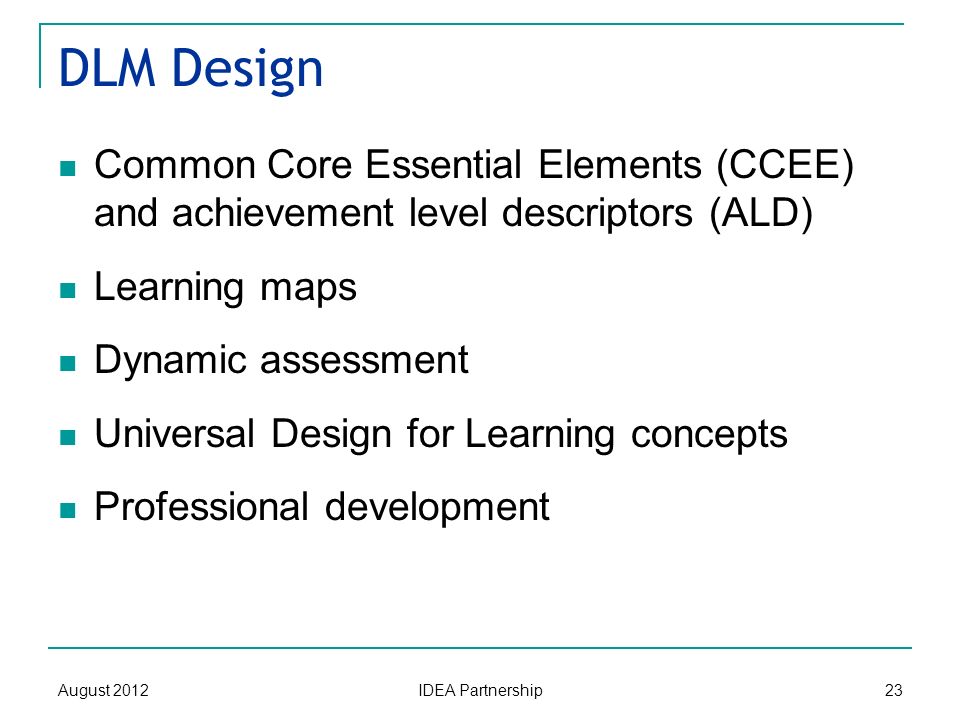 DLM Design

- Common Core Essential Elements (CCEE) and achievement level descriptors (ALD)
- Learning maps
- Dynamic assessment
- Universal Design for Learning concepts
- Professional development

August 2012

IDEA Partnership

23